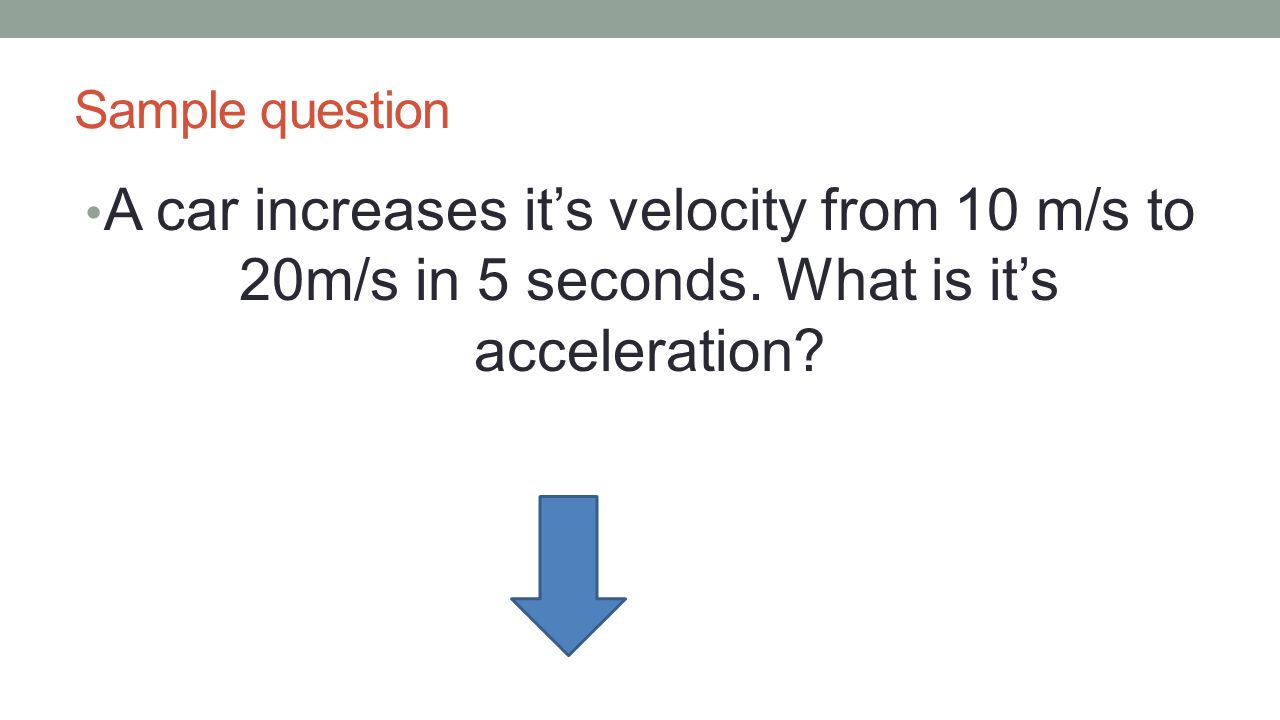 Sample question

• A car increases it’s velocity from 10 m/s to 20m/s in 5 seconds. What is it’s acceleration?